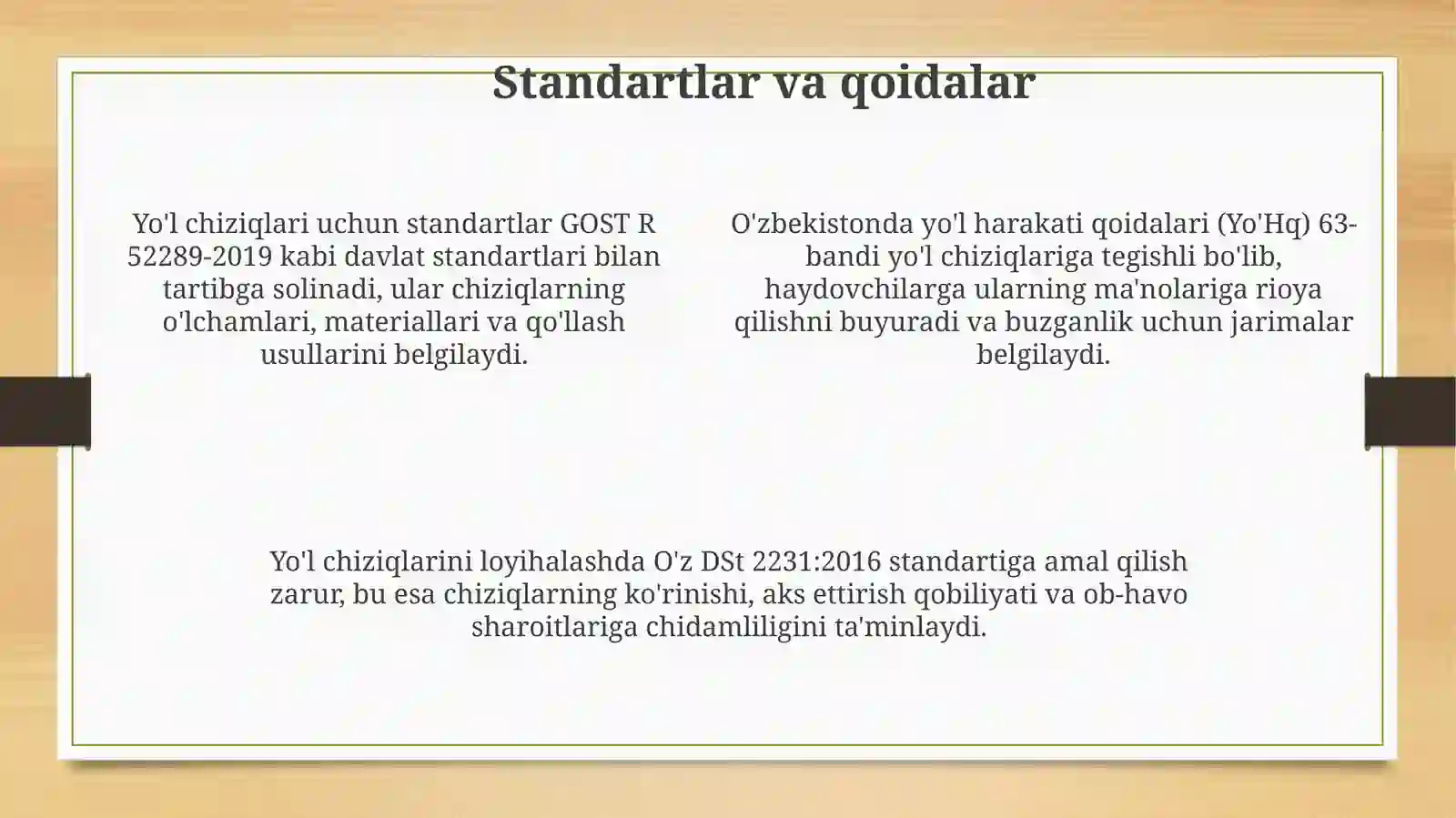 Standartlar va qoidalar

Yo'l chiziqlari uchun standartlar GOST R 52289-2019 kabi davlat standartlari bilan tartibga solinadi, ular chiziqlarning o'lchamlari, materiallari va qo'llash usullarini belgilaydi.

O'zbekistonda yo'l harakati qoidalari (Yo'Hq) 63-bandi yo'l chiziqlariga tegishli bo'lib, haydovchilarga ularning ma'nolariga rioya qilishni buyuradi va buzganlik uchun jarimalar belgilaydi.

Yo'l chiziqlarini loyihalashda O'z DSt 2231:2016 standartiga amal qilish zarur, bu esa chiziqlarning ko'rinishi, aks ettirish qobiliyati va ob-havo sharoitlariga chidamliligini ta'minlaydi.